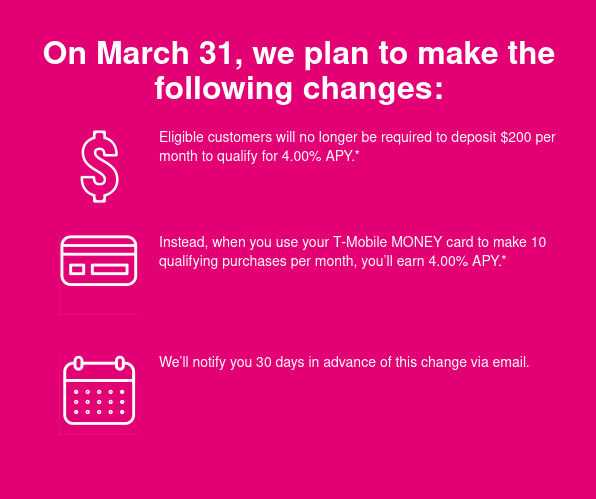 On March 31, we plan to make the following changes:

Eligible customers will no longer be required to deposit \$200 per month to qualify for 4.00% APY.*

Instead, when you use your T-Mobile MONEY card to make 10 qualifying purchases per month, you'll earn 4.00% APY.*

We'll notify you 30 days in advance of this change via email.